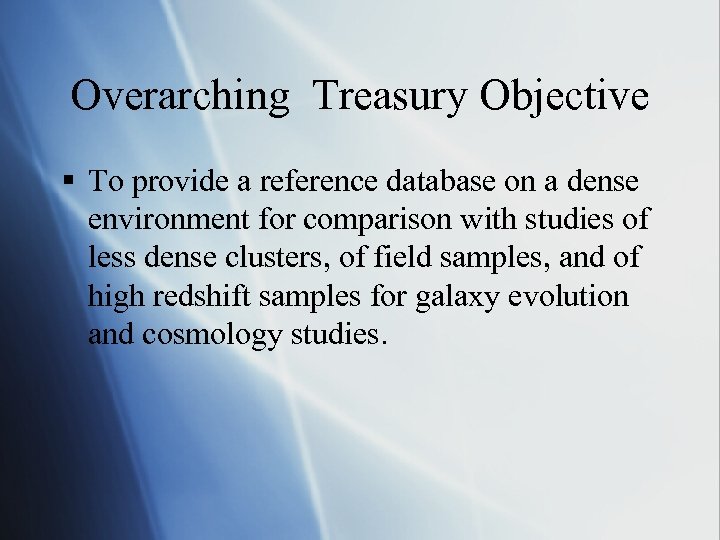 Overarching Treasury Objective

▪ To provide a reference database on a dense environment for comparison with studies of less dense clusters, of field samples, and of high redshift samples for galaxy evolution and cosmology studies.